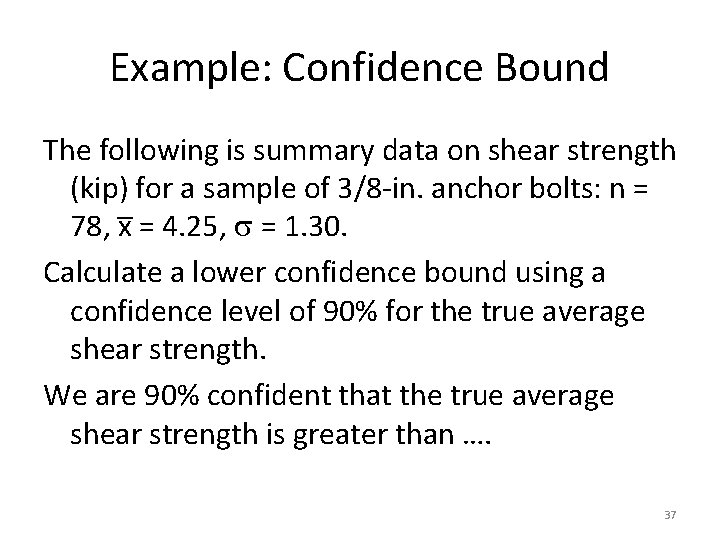 Example: Confidence Bound

The following is summary data on shear strength (kip) for a sample of 3/8-in. anchor bolts: n = 78, $\bar{x}$ = 4.25, $\sigma$ = 1.30.

Calculate a lower confidence bound using a confidence level of 90% for the true average shear strength.

We are 90% confident that the true average shear strength is greater than ….

37